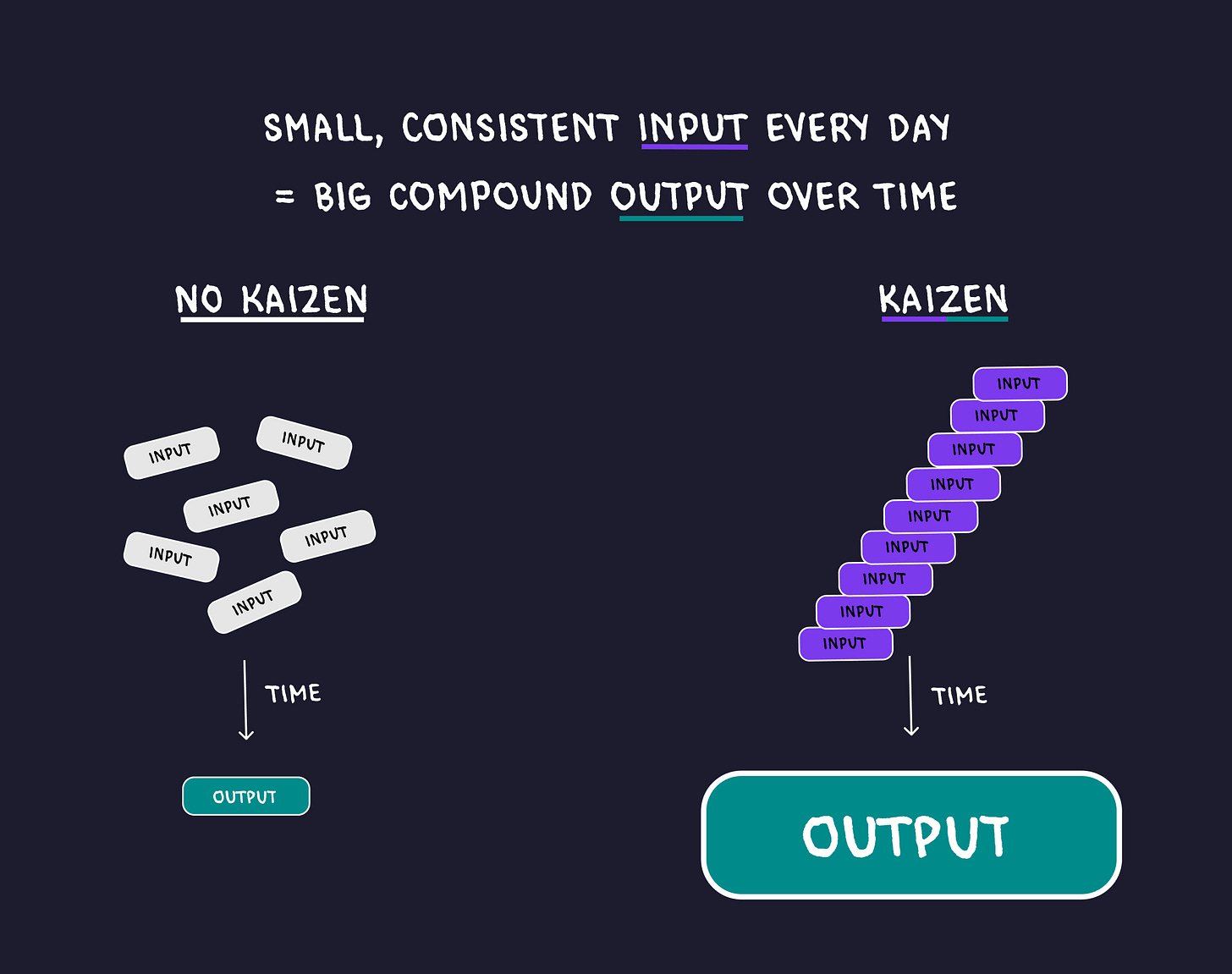 SMALL, CONSISTENT INPUT EVERY DAY
= BIG COMPOUND OUTPUT OVER TIME

NO KAIZEN

INPUT
INPUT
INPUT
INPUT
INPUT
INPUT

TIME

OUTPUT

KAIZEN

INPUT
INPUT
INPUT
INPUT
INPUT
INPUT
INPUT
INPUT
INPUT

TIME

OUTPUT